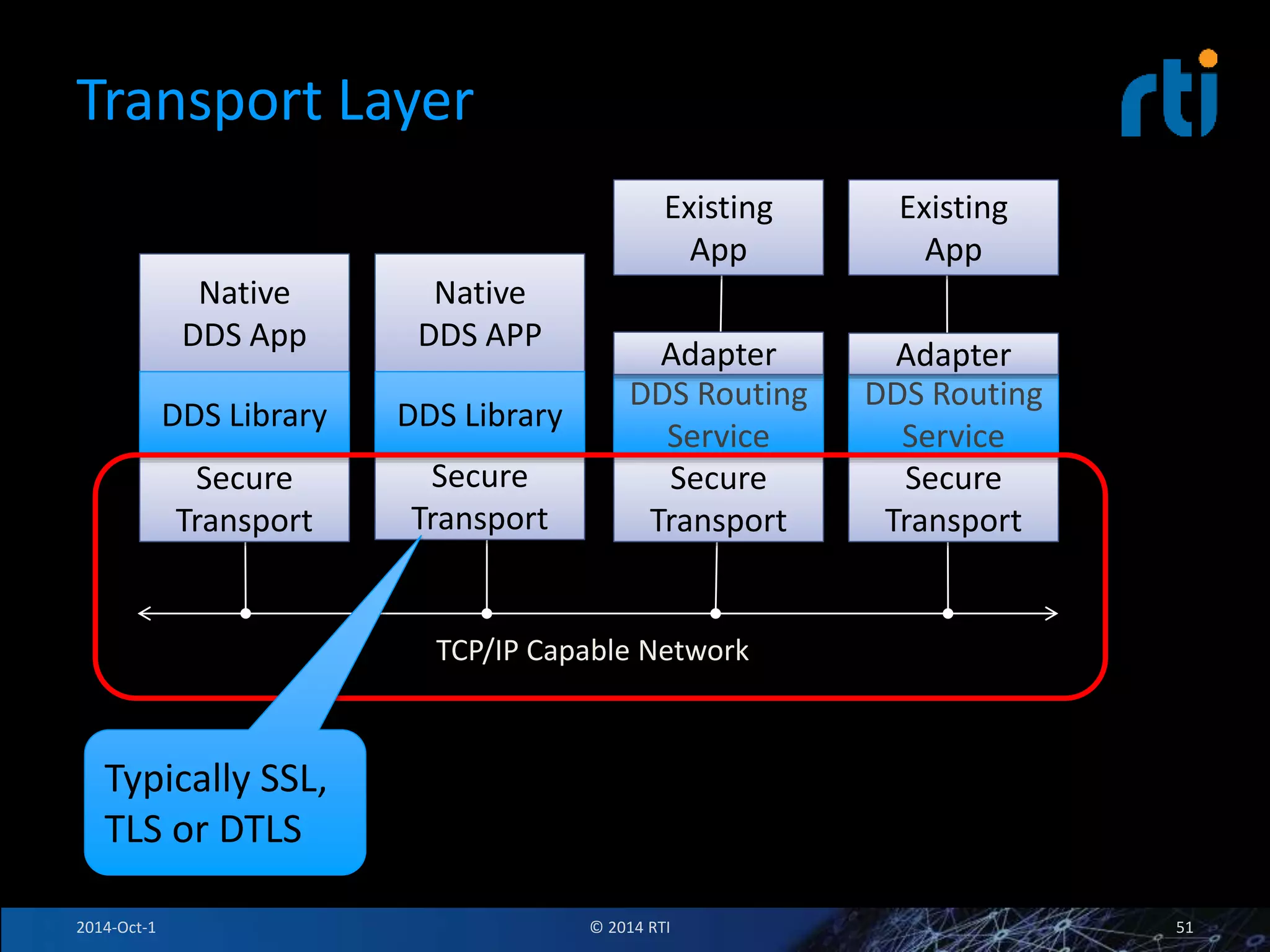 Transport Layer

rti

Native DDS App

DDS Library

Secure Transport

Native DDS APP

DDS Library

Secure Transport

Existing App

Adapter

DDS Routing Service

Secure Transport

Existing App

Adapter

DDS Routing Service

Secure Transport

TCP/IP Capable Network

Typically SSL, TLS or DTLS

2014-Oct-1

© 2014 RTI

51